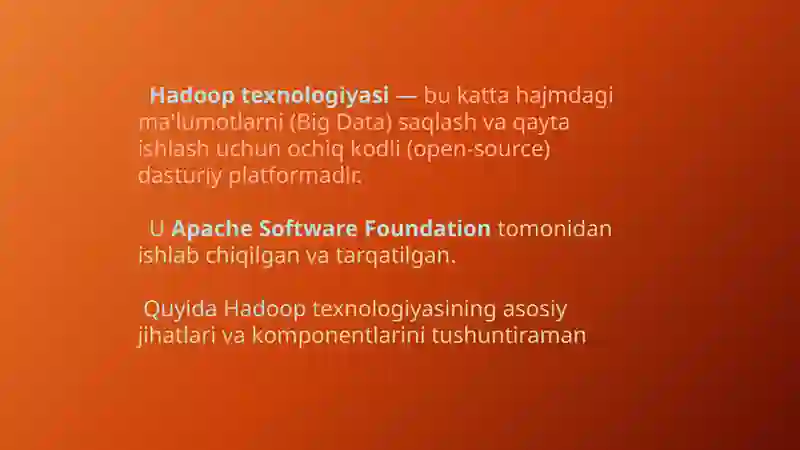 Hadoop texnologiyasi — bu katta hajmdagi ma'lumotlarni (Big Data) saqlash va qayta ishlash uchun ochiq kodli (open-source) dasturiy platformadir.

U Apache Software Foundation tomonidan ishlab chiqilgan va tarqatilgan.

Quyida Hadoop texnologiyasining asosiy jihatlari va komponentlarini tushuntiraman